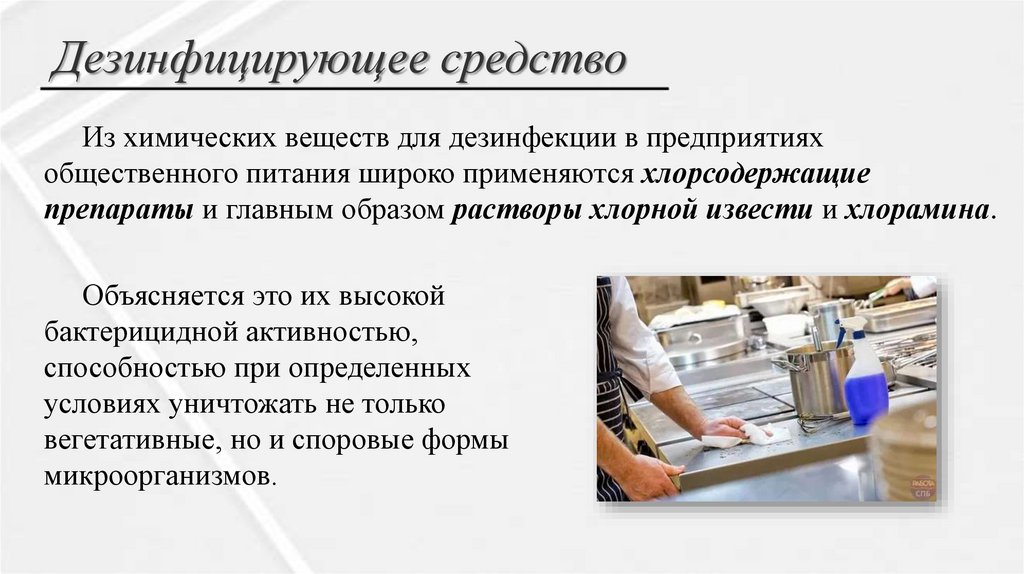 Дезинфицирующее средство

Из химических веществ для дезинфекции в предприятиях общественного питания широко применяются хлорсодержащие препараты и главным образом растворы хлорной извести и хлорамина.

Объясняется это их высокой бактерицидной активностью, способностью при определенных условиях уничтожать не только вегетативные, но и споровые формы микроорганизмов.

РАБОТА СПБ